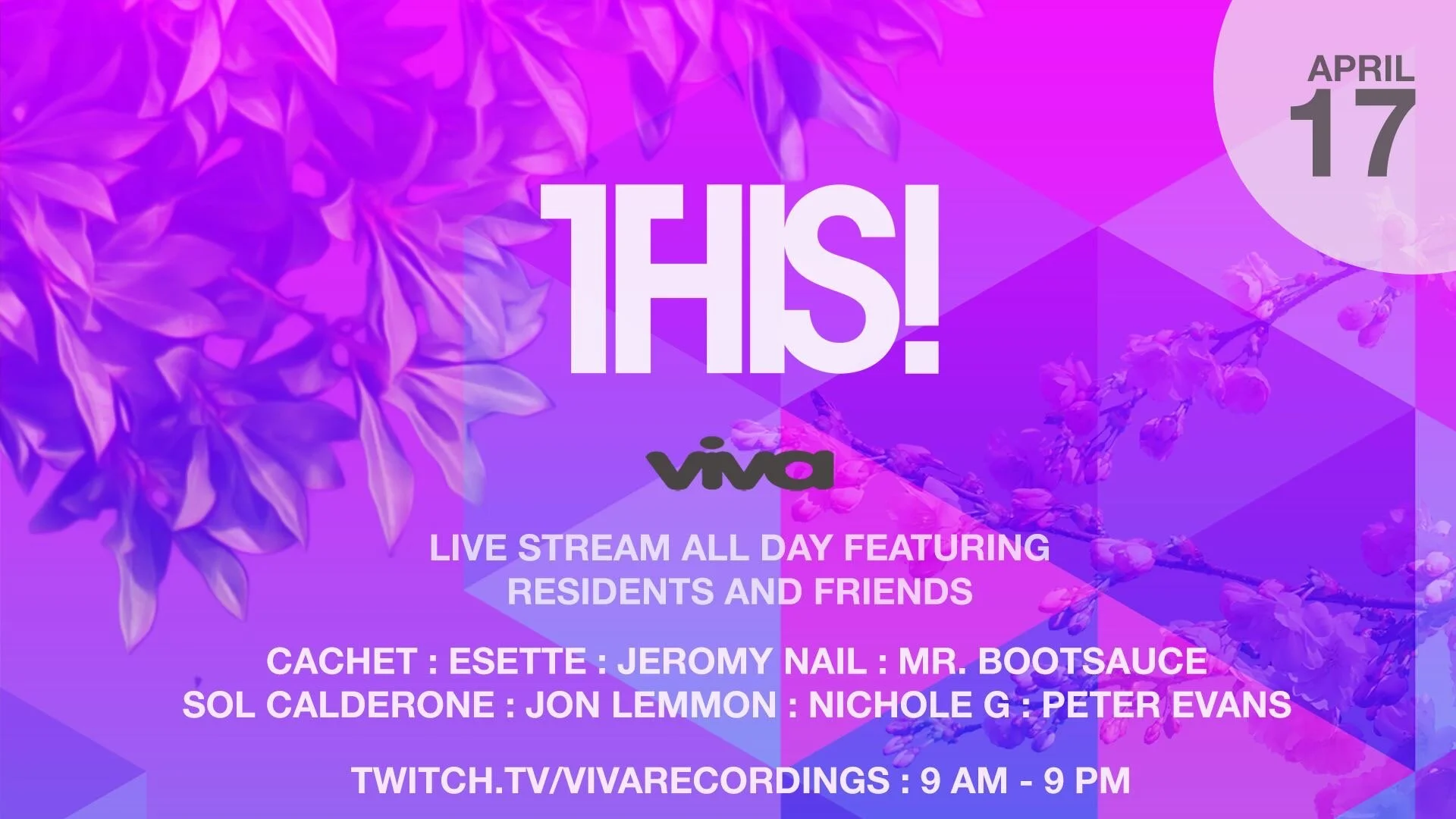 APRIL
17

THIS!

viva

LIVE STREAM ALL DAY FEATURING
RESIDENTS AND FRIENDS

CACHET : ESETTE : JEROMY NAIL : MR. BOOTSAUCE
SOL CALDERONE : JON LEMMON : NICHOLE G : PETER EVANS

TWITCH.TV/VIVARECORDINGS : 9 AM - 9 PM